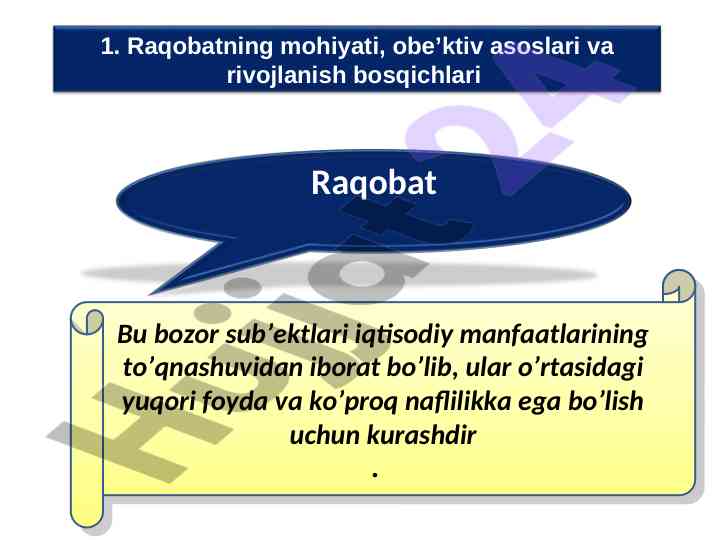 1. Raqobatning mohiyati, obe’ktiv asoslari va rivojlanish bosqichlari

Raqobat

Bu bozor sub’ektlari iqtisodiy manfaatlarining to’qnashuvidan iborat bo’lib, ular o’rtasidagi yuqori foyda va ko’proq naflilikka ega bo’lish uchun kurashdir
.

Hujjat24